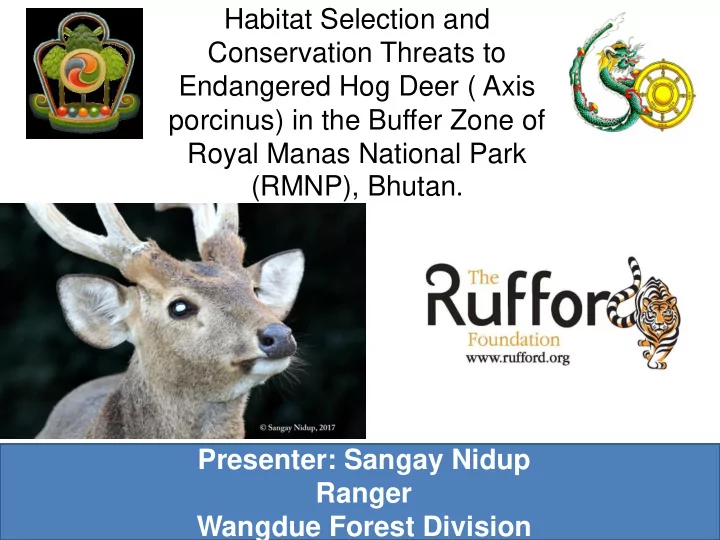 Habitat Selection and Conservation Threats to Endangered Hog Deer ( Axis porcinus) in the Buffer Zone of Royal Manas National Park (RMNP), Bhutan.

© Sangay Nidup, 2017

The Rufford Foundation
www.rufford.org

Presenter: Sangay Nidup
Ranger
Wangdue Forest Division